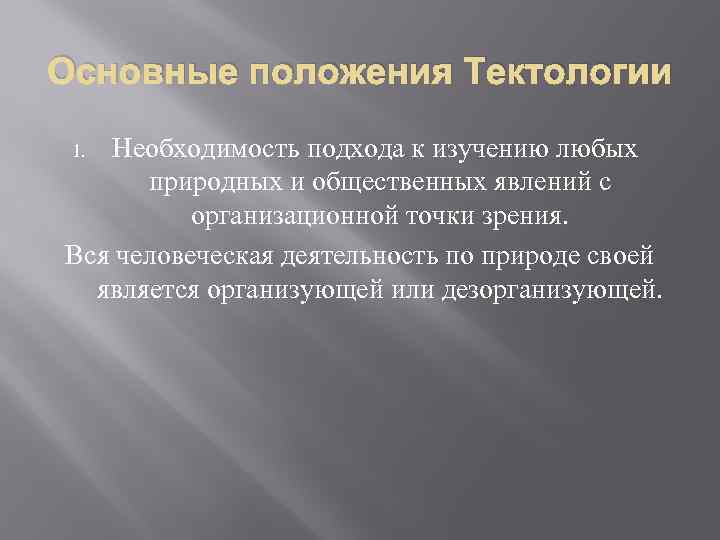 Основные положения Тектологии

1. Необходимость подхода к изучению любых природных и общественных явлений с организационной точки зрения.

Вся человеческая деятельность по природе своей является организующей или дезорганизующей.